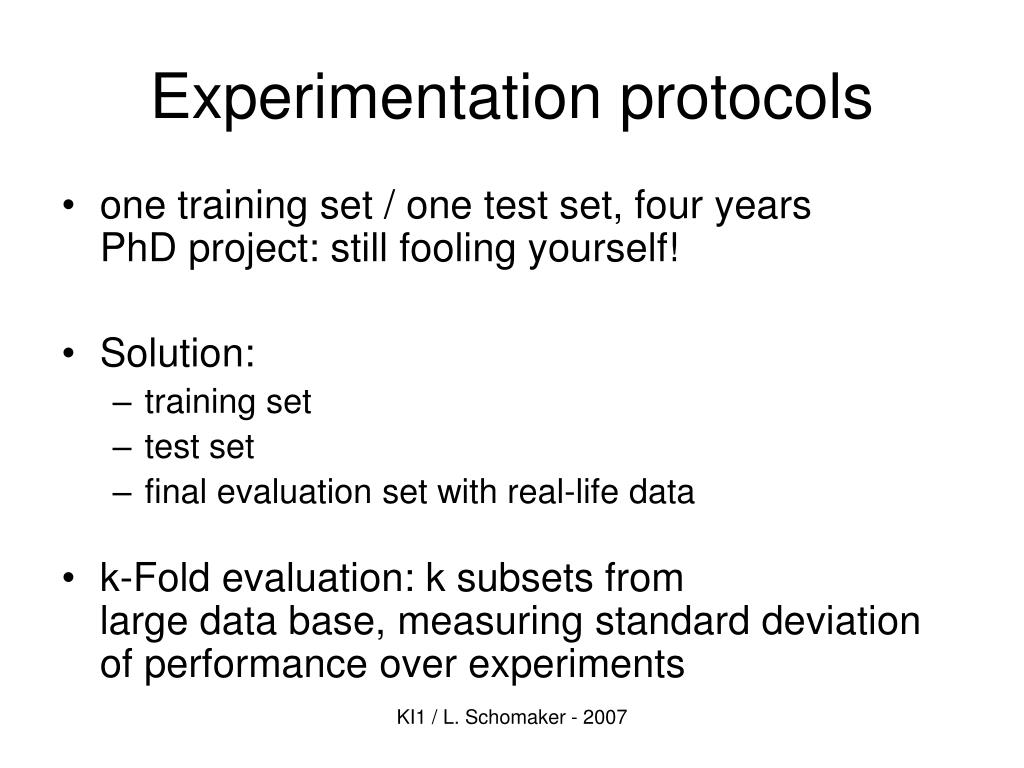 Experimentation protocols

• one training set / one test set, four years PhD project: still fooling yourself!

• Solution:
– training set
– test set
– final evaluation set with real-life data

• k-Fold evaluation: k subsets from large data base, measuring standard deviation of performance over experiments

KI1 / L. Schomaker - 2007